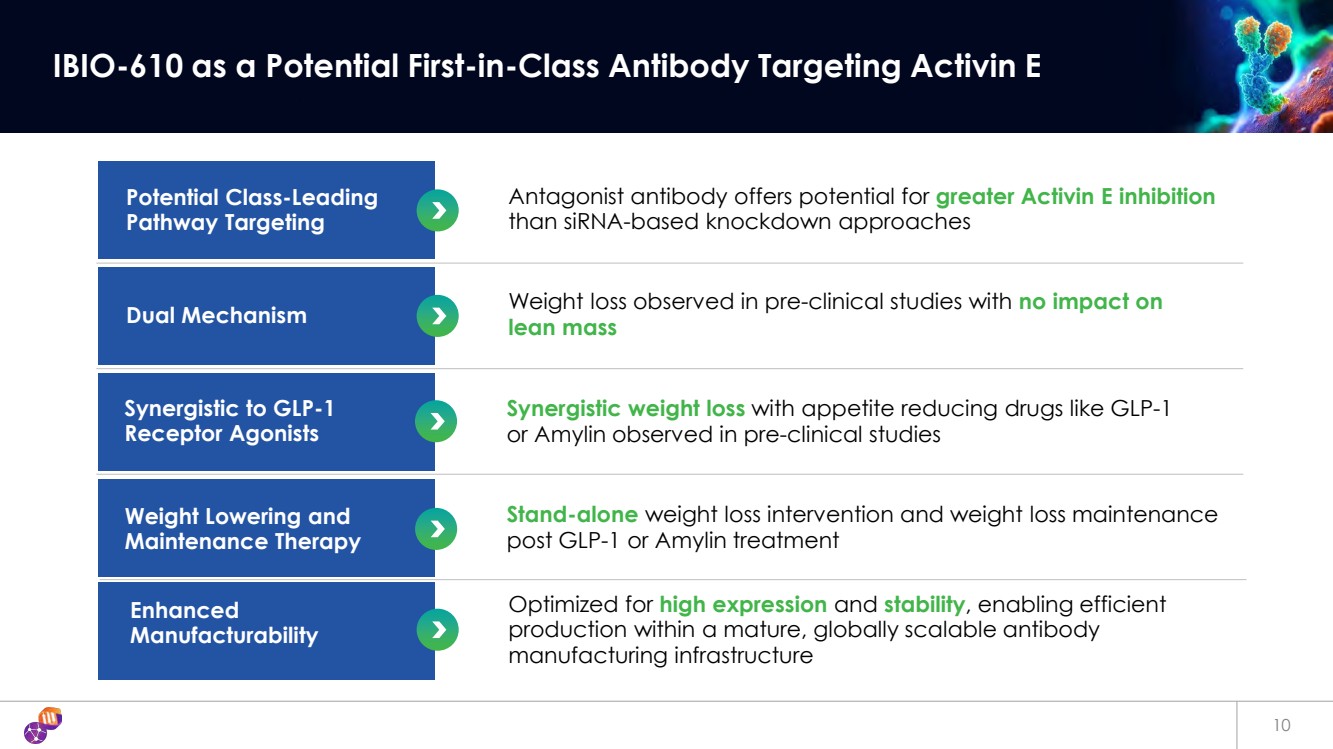 IBIO-610 as a Potential First-in-Class Antibody Targeting Activin E

Potential Class-Leading Pathway Targeting

Antagonist antibody offers potential for greater Activin E inhibition than siRNA-based knockdown approaches

Dual Mechanism

Weight loss observed in pre-clinical studies with no impact on lean mass

Synergistic to GLP-1 Receptor Agonists

Synergistic weight loss with appetite reducing drugs like GLP-1 or Amylin observed in pre-clinical studies

Weight Lowering and Maintenance Therapy

Stand-alone weight loss intervention and weight loss maintenance post GLP-1 or Amylin treatment

Enhanced Manufacturability

Optimized for high expression and stability, enabling efficient production within a mature, globally scalable antibody manufacturing infrastructure

10